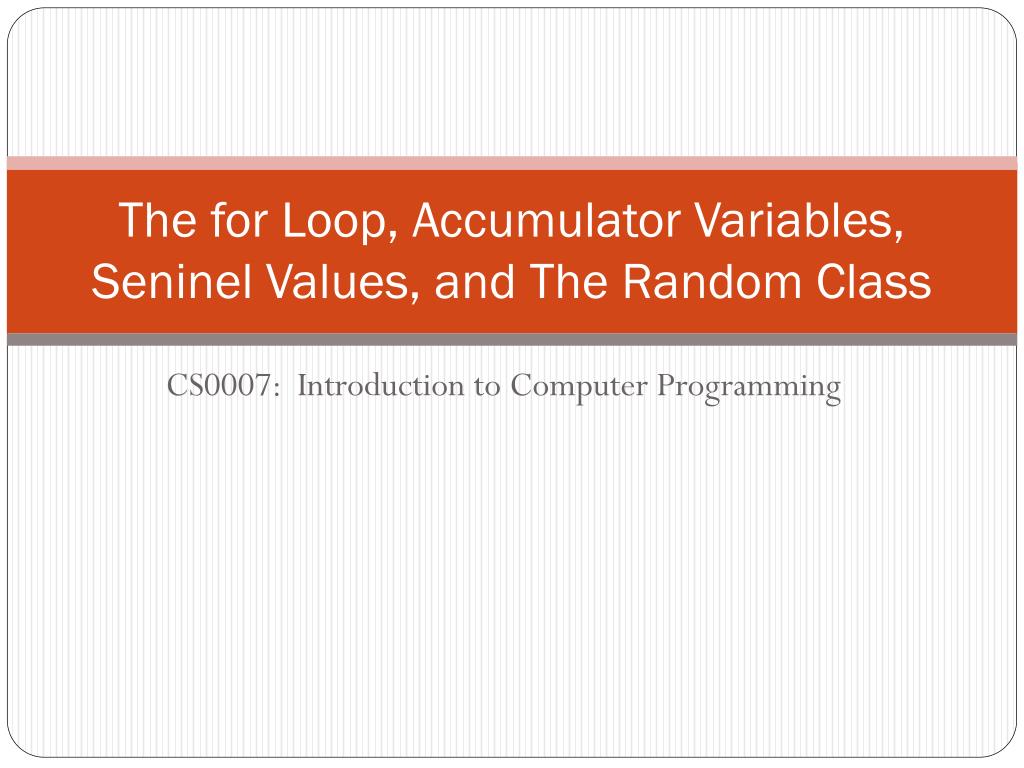 The for Loop, Accumulator Variables, Seninel Values, and The Random Class

CS0007: Introduction to Computer Programming